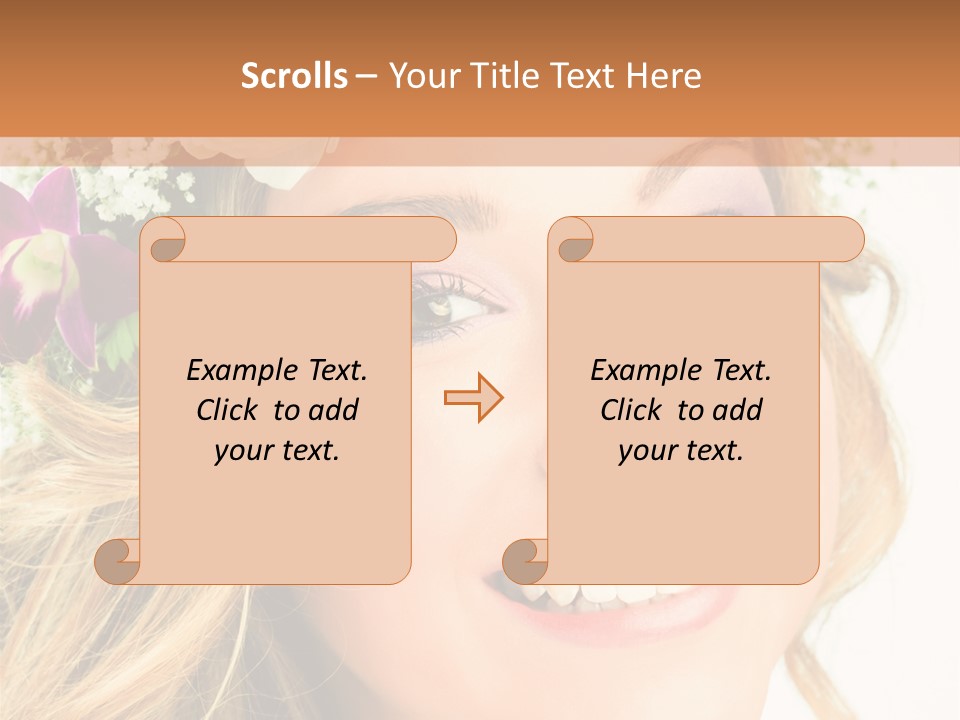 Scrolls – Your Title Text Here

Example Text. Click to add your text.

Example Text. Click to add your text.